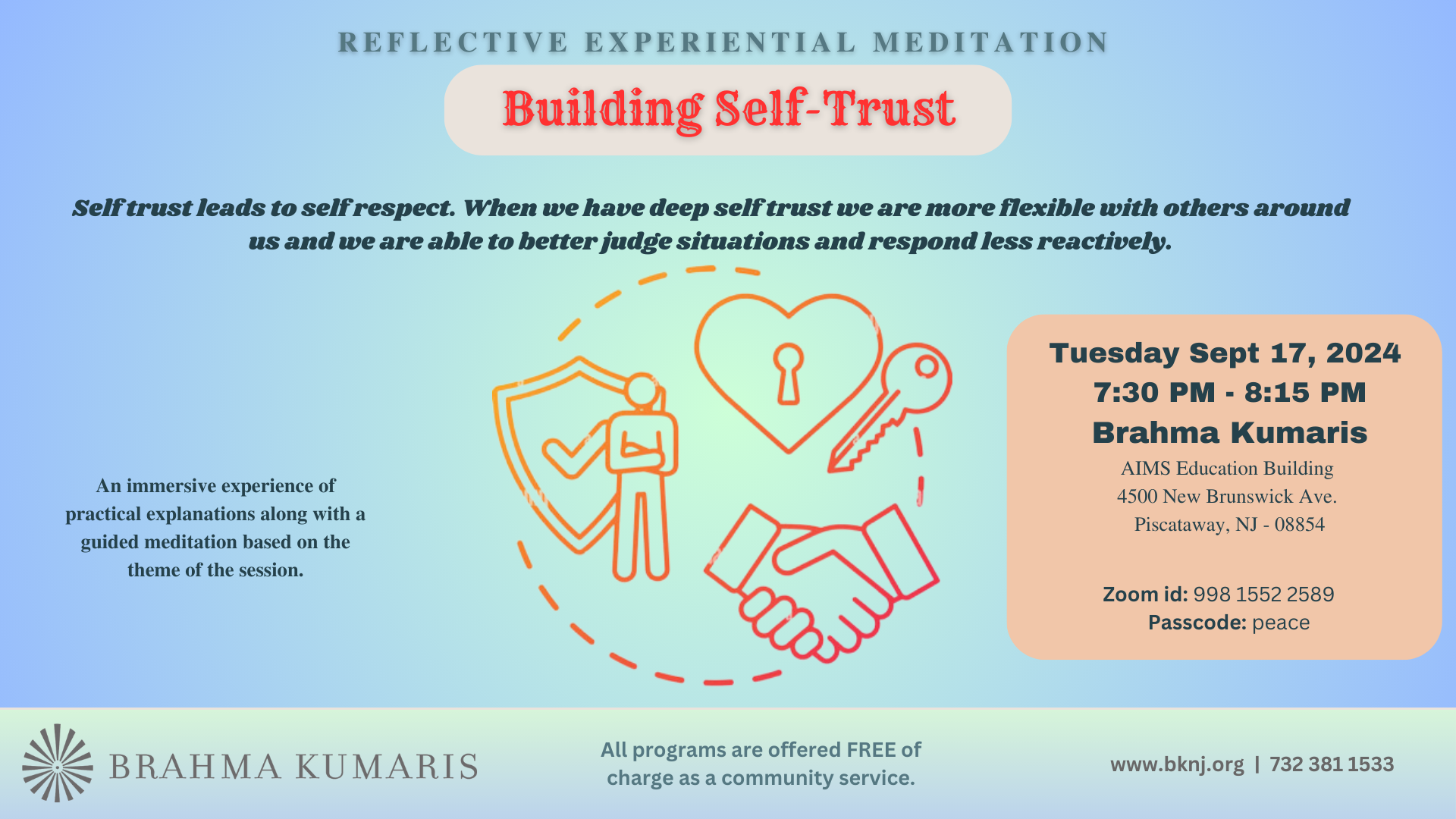 REFLECTIVE EXPERIENTIAL MEDITATION

Building Self-Trust

Self trust leads to self respect. When we have deep self trust we are more flexible with others around us and we are able to better judge situations and respond less reactively.

An immersive experience of practical explanations along with a guided meditation based on the theme of the session.

Tuesday Sept 17, 2024
7:30 PM - 8:15 PM
Brahma Kumaris
AIMS Education Building
4500 New Brunswick Ave.
Piscataway, NJ - 08854

Zoom id: 998 1552 2589
Passcode: peace

BRAHMA KUMARIS

All programs are offered FREE of charge as a community service.

www.bknj.org | 732 381 1533